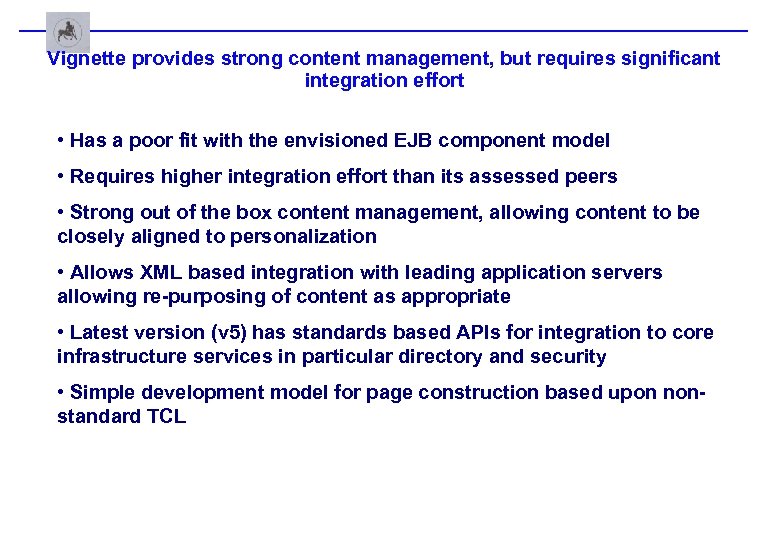 Vignette provides strong content management, but requires significant integration effort

• Has a poor fit with the envisioned EJB component model

• Requires higher integration effort than its assessed peers

• Strong out of the box content management, allowing content to be closely aligned to personalization

• Allows XML based integration with leading application servers allowing re-purposing of content as appropriate

• Latest version (v5) has standards based APIs for integration to core infrastructure services in particular directory and security

• Simple development model for page construction based upon non-standard TCL